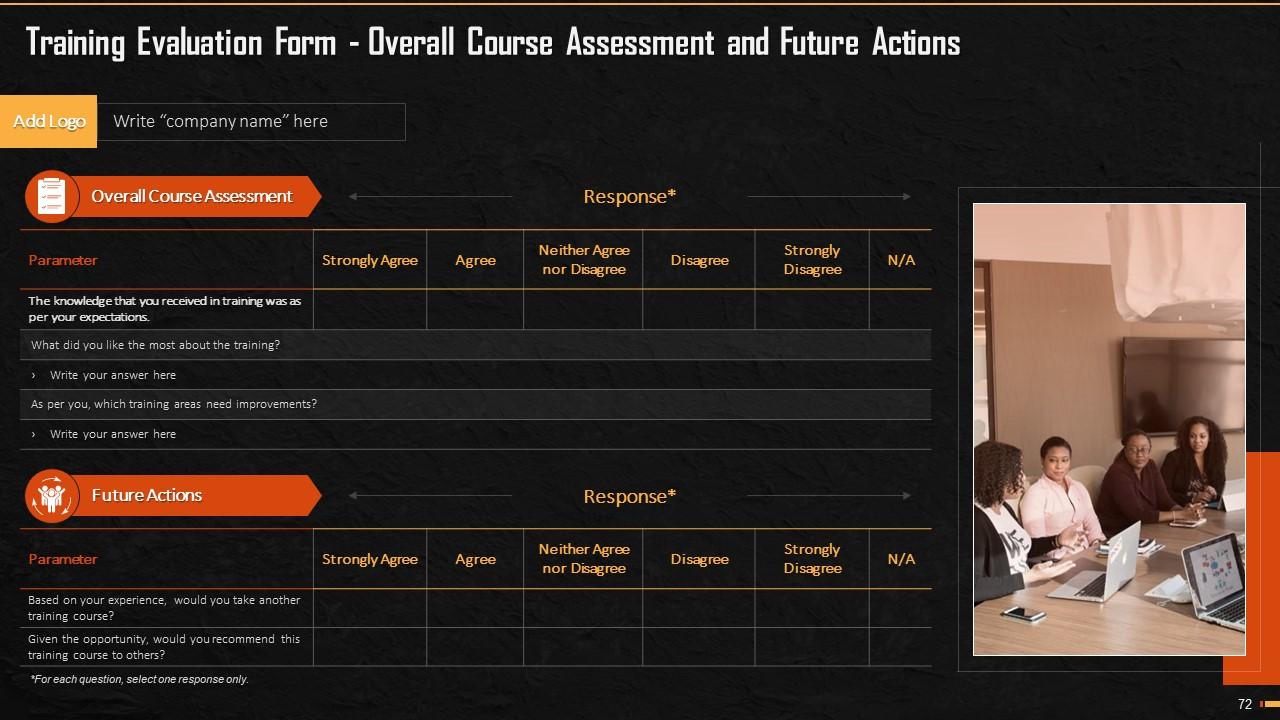 Training Evaluation Form - Overall Course Assessment and Future Actions

Add Logo

Write “company name” here

Overall Course Assessment

Response*

| Parameter | Strongly Agree | Agree | Neither Agree nor Disagree | Disagree | Strongly Disagree | N/A |
|---|---|---|---|---|---|---|
| The knowledge that you received in training was as per your expectations. | | | | | | |
| What did you like the most about the training? | | | | | | |
| › Write your answer here | | | | | | |
| As per you, which training areas need improvements? | | | | | | |
| › Write your answer here | | | | | | |

Future Actions

Response*

| Parameter | Strongly Agree | Agree | Neither Agree nor Disagree | Disagree | Strongly Disagree | N/A |
|---|---|---|---|---|---|---|
| Based on your experience, would you take another training course? | | | | | | |
| Given the opportunity, would you recommend this training course to others? | | | | | | |

*For each question, select one response only.

72